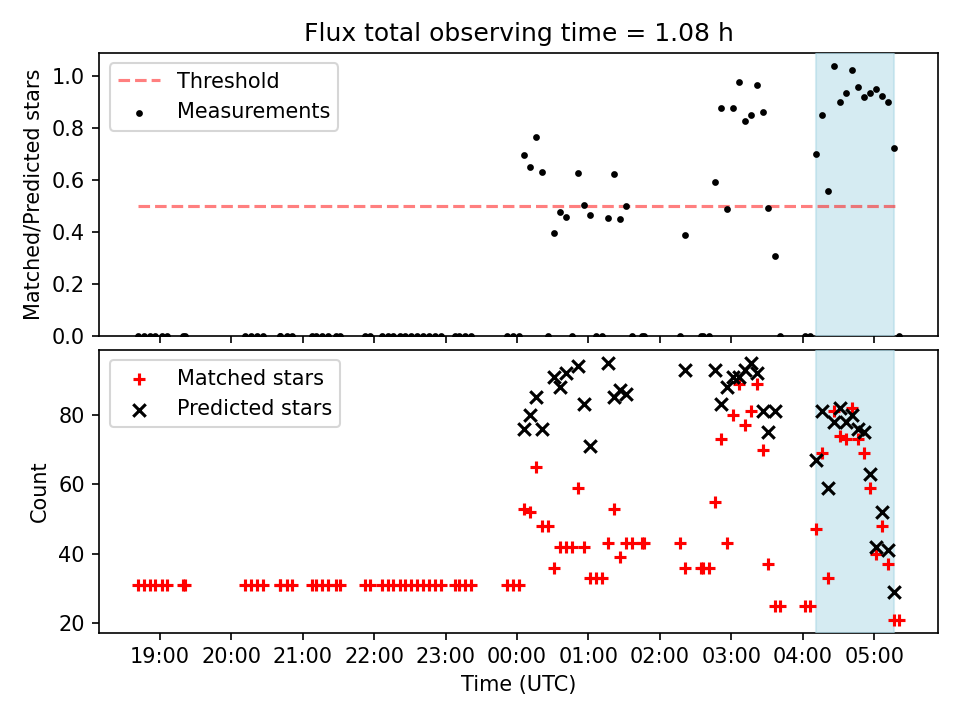 Flux total observing time = 1.08 h

Threshold
Measurements

Matched/Predicted stars

1.0
0.8
0.6
0.4
0.2
0.0

Matched stars
Predicted stars

Count

80
60
40
20

19:00 20:00 21:00 22:00 23:00 00:00 01:00 02:00 03:00 04:00 05:00

Time (UTC)